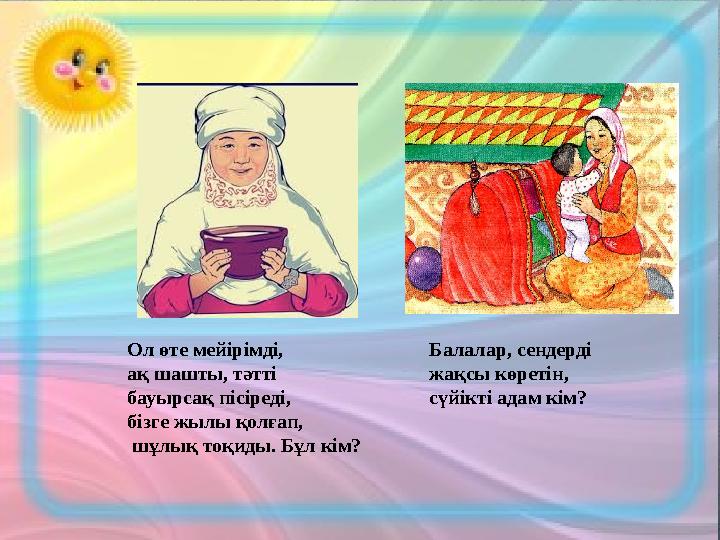 Ол өте мейірімді,
ақ шашты, тәтті
бауырсақ пісіреді,
бізге жылы қолғап,
шұлық тоқиды. Бұл кім?

Балалар, сендерді
жақсы көретін,
сүйікті адам кім?